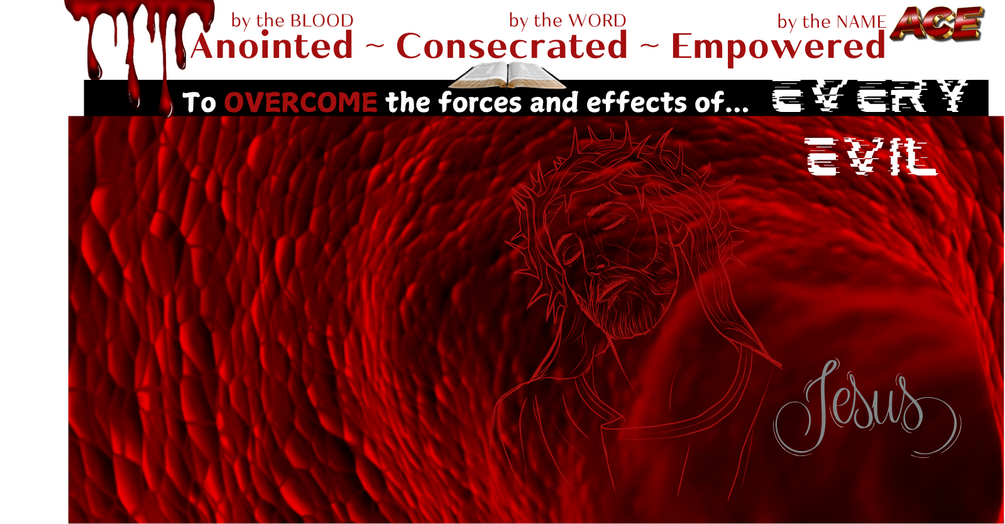 by the BLOOD by the WORD by the NAME ACE
Anointed ~ Consecrated ~ Empowered

To OVERCOME the forces and effects of... EVERY EVIL

Jesus